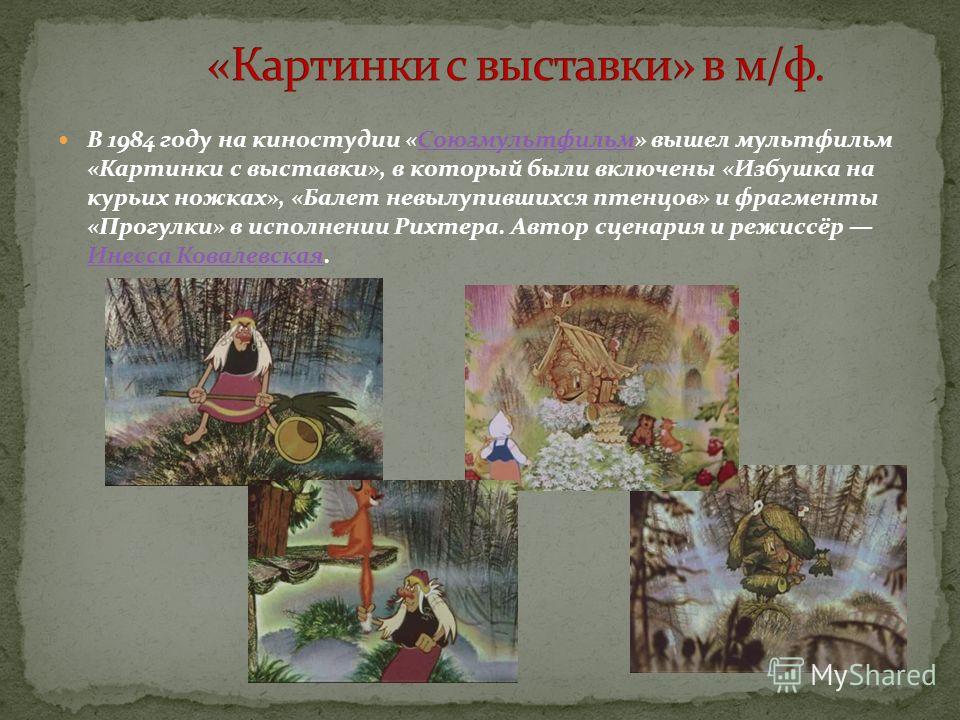 «Картинки с выставки» в м/ф.

В 1984 году на киностудии «Союзмультфильм» вышел мультфильм «Картинки с выставки», в который были включены «Избушка на курьих ножках», «Балет невылупившихся птенцов» и фрагменты «Прогулки» в исполнении Рихтера. Автор сценария и режиссёр — Инесса Ковалевская.

MyShared